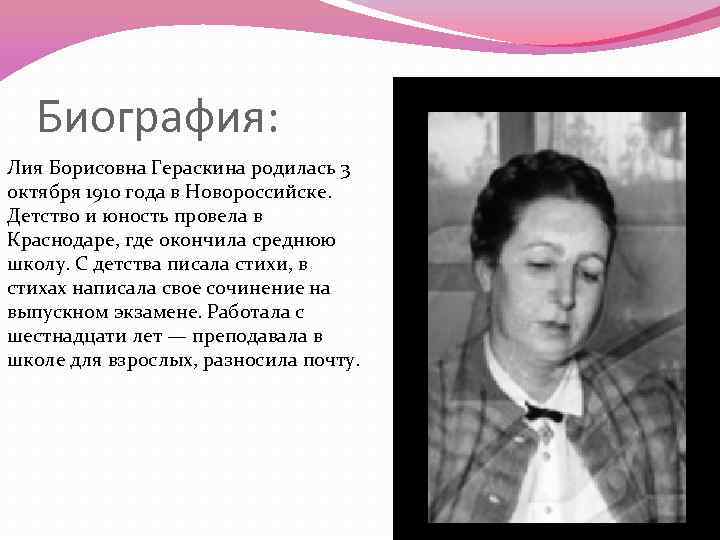 Биография:

Лия Борисовна Гераскина родилась 3 октября 1910 года в Новороссийске. Детство и юность провела в Краснодаре, где окончила среднюю школу. С детства писала стихи, в стихах написала свое сочинение на выпускном экзамене. Работала с шестнадцати лет — преподавала в школе для взрослых, разносила почту.